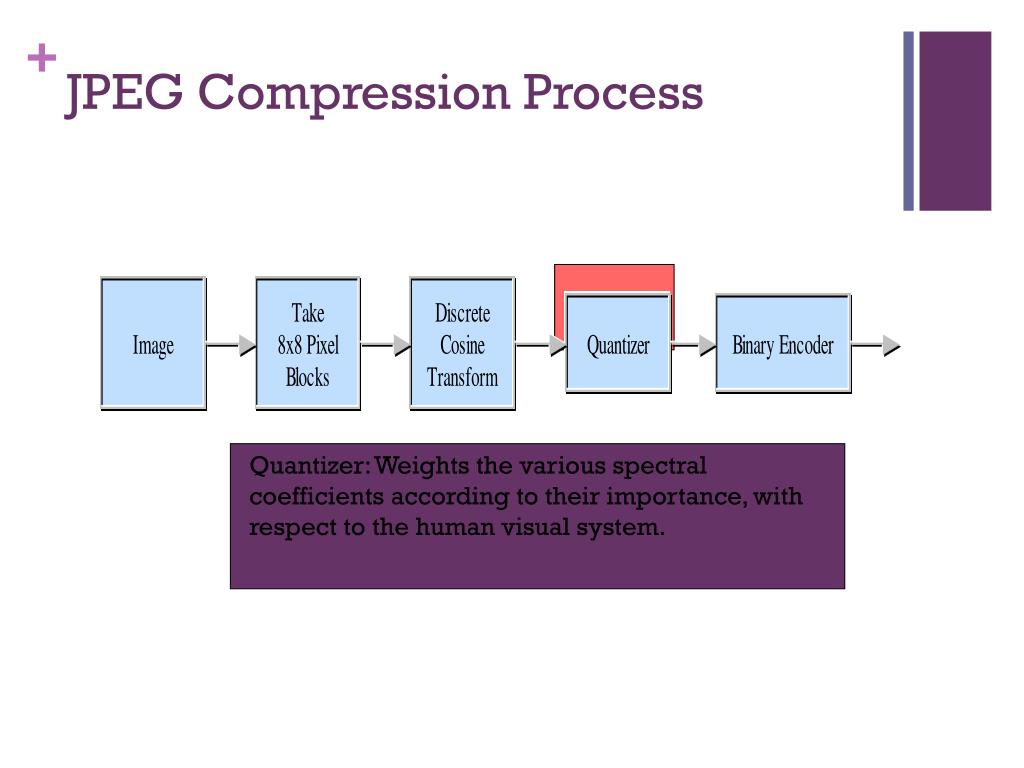 +
JPEG Compression Process

Image

Take 8x8 Pixel Blocks

Discrete Cosine Transform

Quantizer

Binary Encoder

Quantizer: Weights the various spectral coefficients according to their importance, with respect to the human visual system.